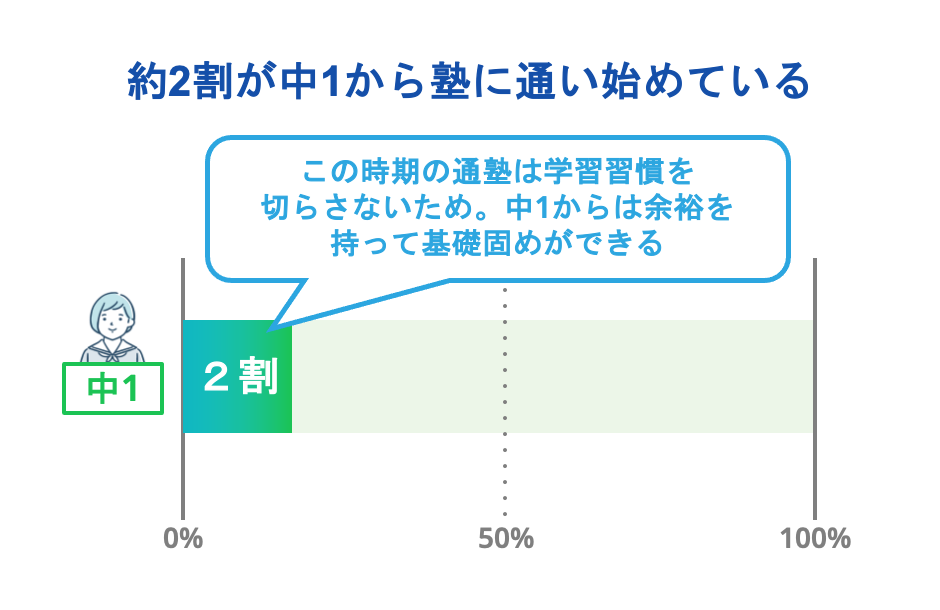 約2割が中1から塾に通い始めている

この時期の通塾は学習習慣を切らさないため。中1からは余裕を持って基礎固めができる

中1

２割

0%

50%

100%